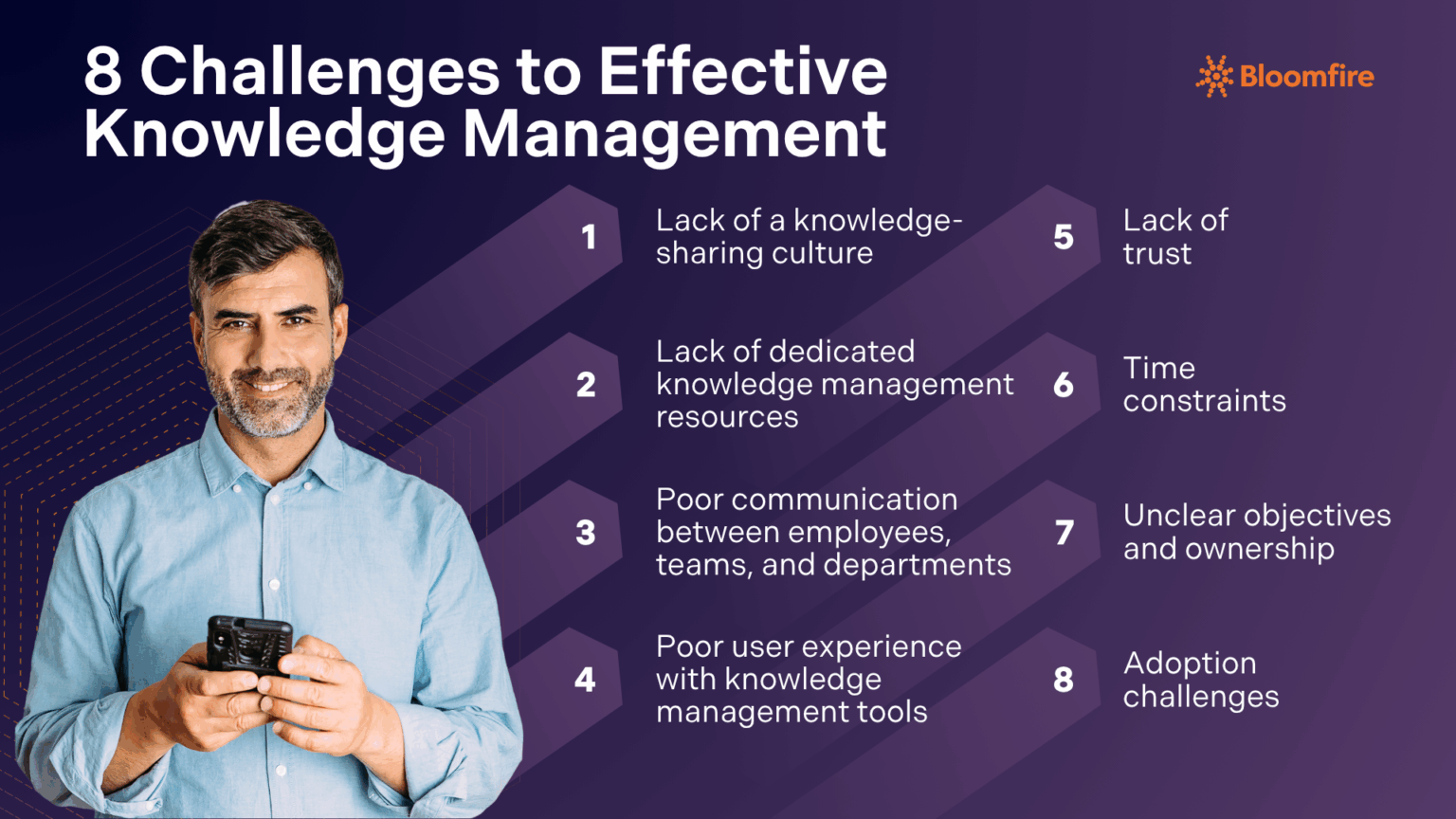 8 Challenges to Effective Knowledge Management

Bloomfire

1 Lack of a knowledge-sharing culture

2 Lack of dedicated knowledge management resources

3 Poor communication between employees, teams, and departments

4 Poor user experience with knowledge management tools

5 Lack of trust

6 Time constraints

7 Unclear objectives and ownership

8 Adoption challenges